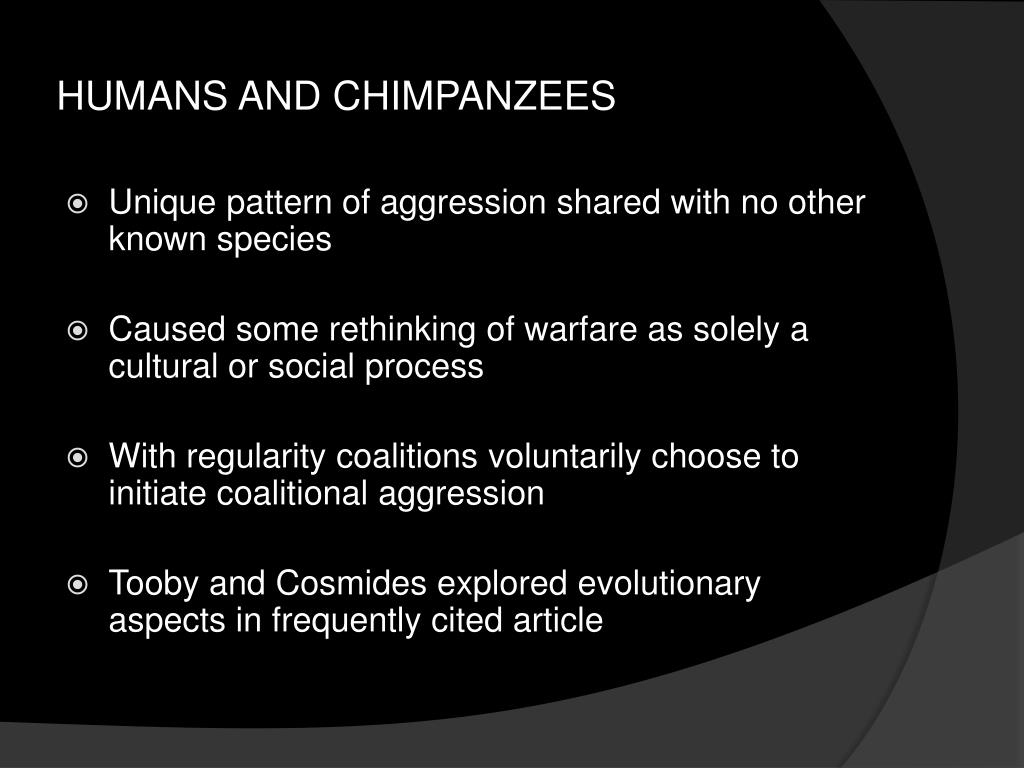 HUMANS AND CHIMPANZEES

Unique pattern of aggression shared with no other known species

Caused some rethinking of warfare as solely a cultural or social process

With regularity coalitions voluntarily choose to initiate coalitional aggression

Tooby and Cosmides explored evolutionary aspects in frequently cited article